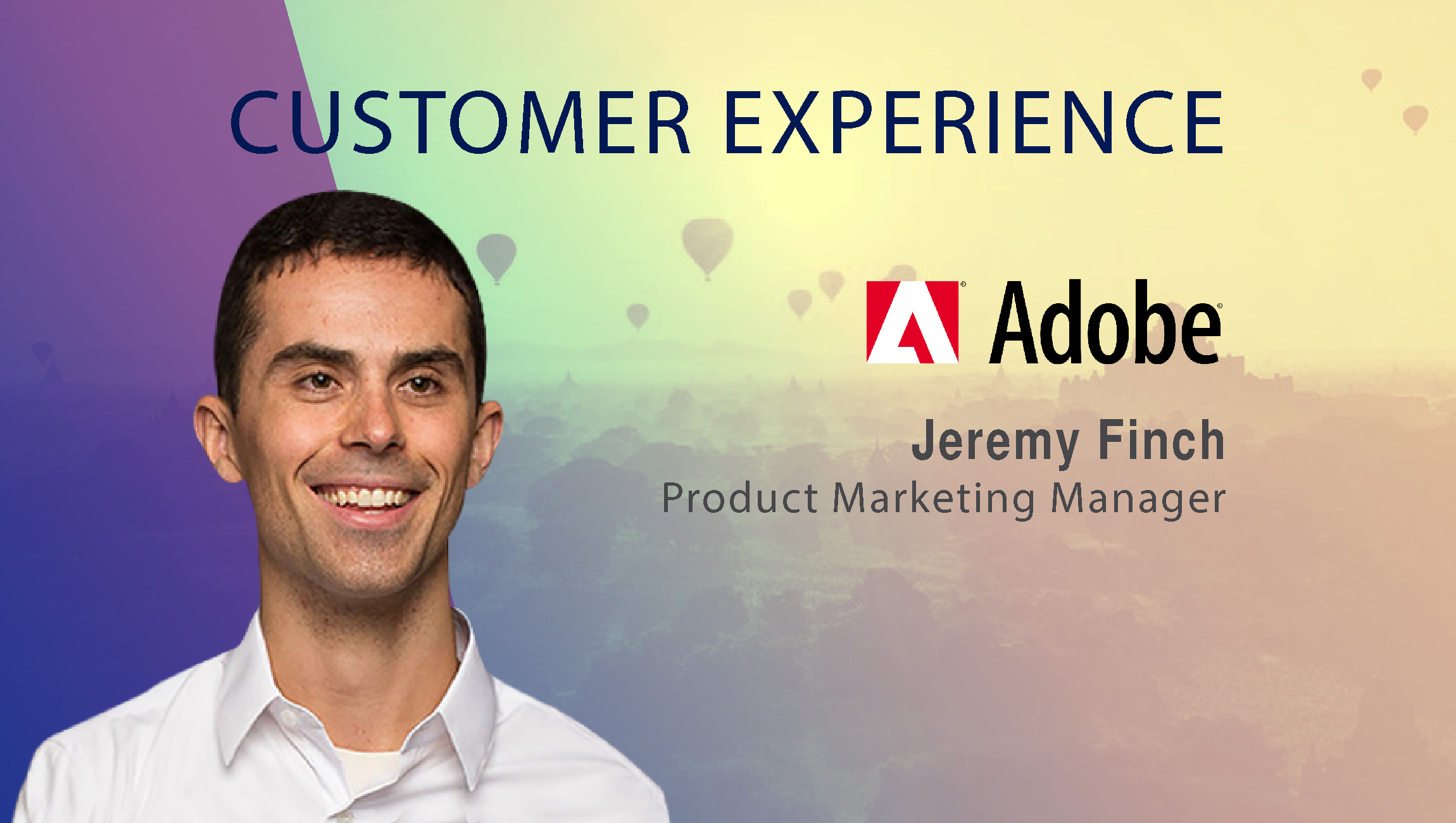 CUSTOMER EXPERIENCE

Adobe

Jeremy Finch
Product Marketing Manager